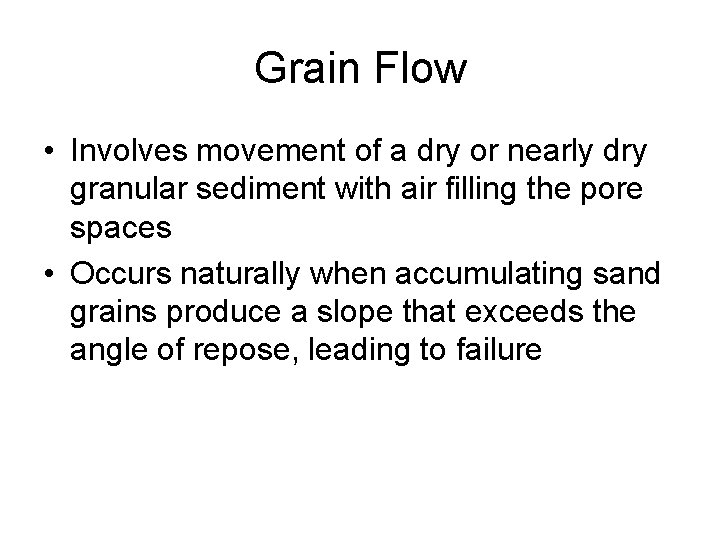 Grain Flow

• Involves movement of a dry or nearly dry granular sediment with air filling the pore spaces

• Occurs naturally when accumulating sand grains produce a slope that exceeds the angle of repose, leading to failure